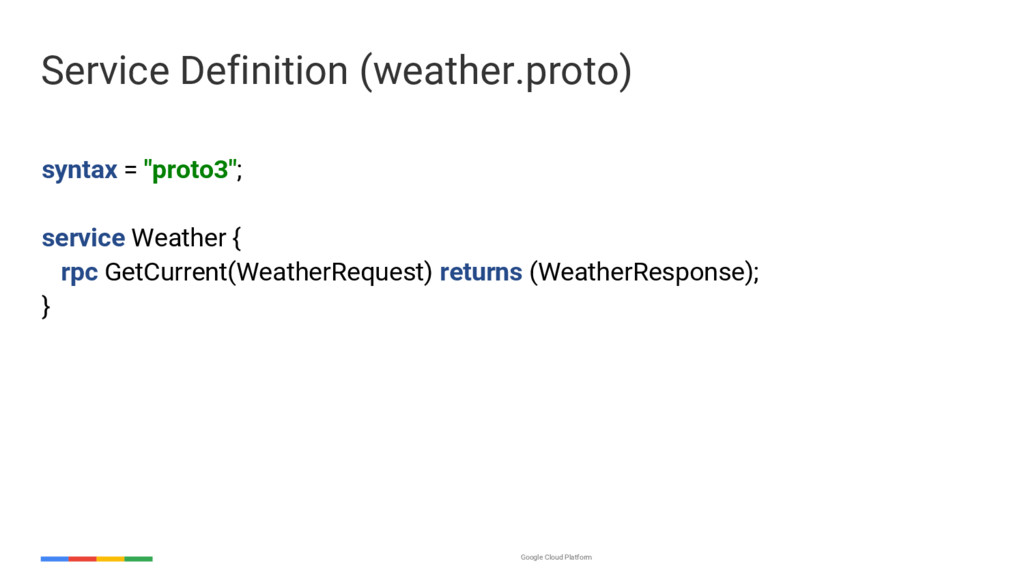 Service Definition (weather.proto)

syntax = "proto3";

service Weather {
  rpc GetCurrent(WeatherRequest) returns (WeatherResponse);
}

Google Cloud Platform